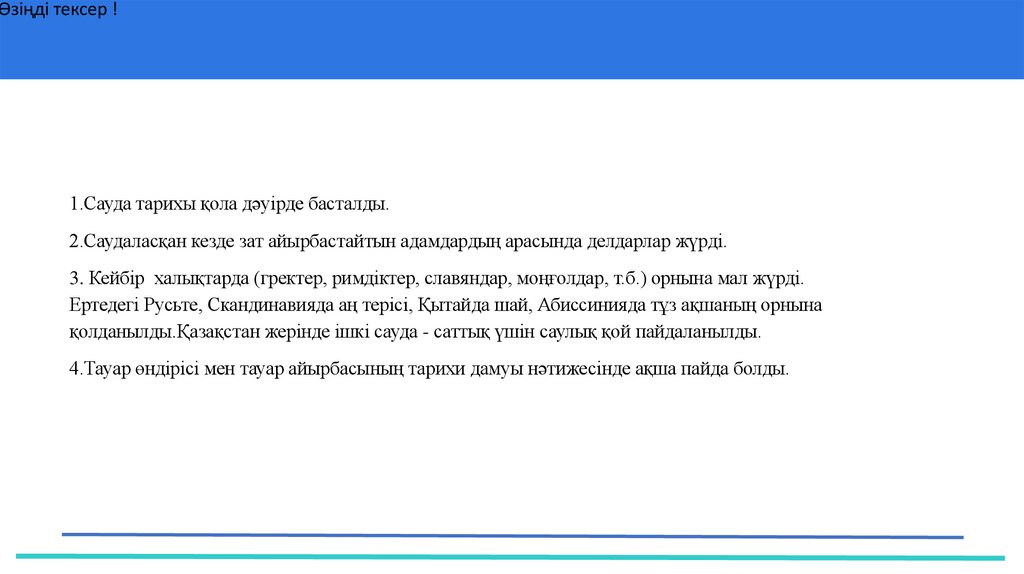 Өзіңді тексер !

1.Сауда тарихы қола дәуірде басталды.

2.Саудаласқан кезде зат айырбастайтын адамдардың арасында делдарлар жүрді.

3. Кейбір халықтарда (гректер, римдіктер, славяндар, моңғолдар, т.б.) орнына мал жүрді. Ертедегі Русьте, Скандинавияда аң терісі, Қытайда шай, Абиссинияда тұз ақшаның орнына қолданылды.Қазақстан жерінде ішкі сауда - саттық үшін саулық қой пайдаланылды.

4.Тауар өндірісі мен тауар айырбасының тарихи дамуы нәтижесінде ақша пайда болды.